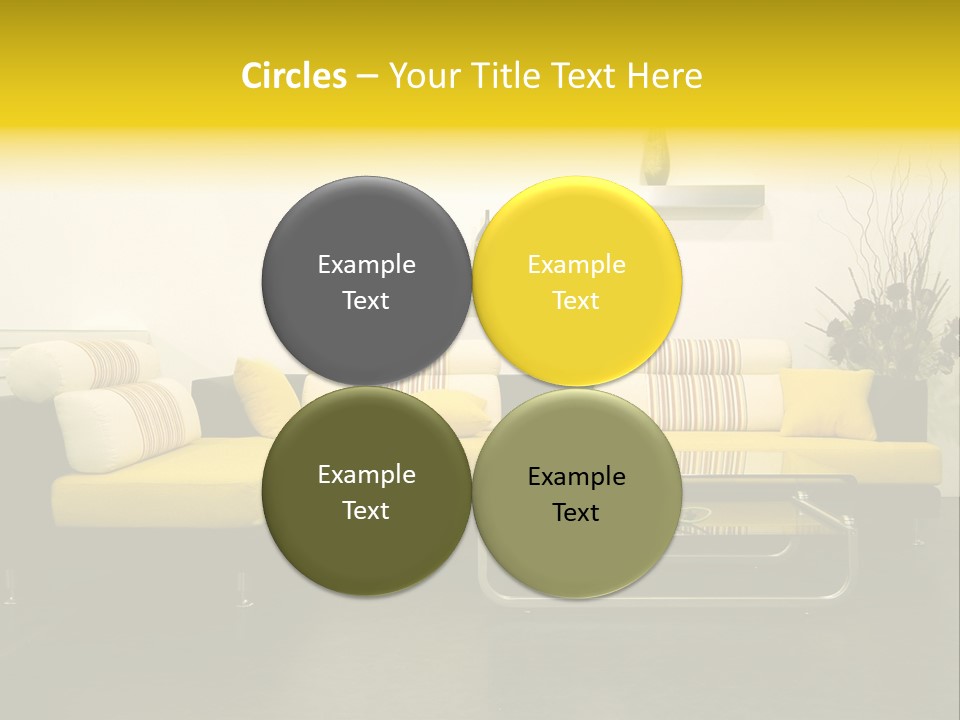 Circles – Your Title Text Here

Example Text

Example Text

Example Text

Example Text